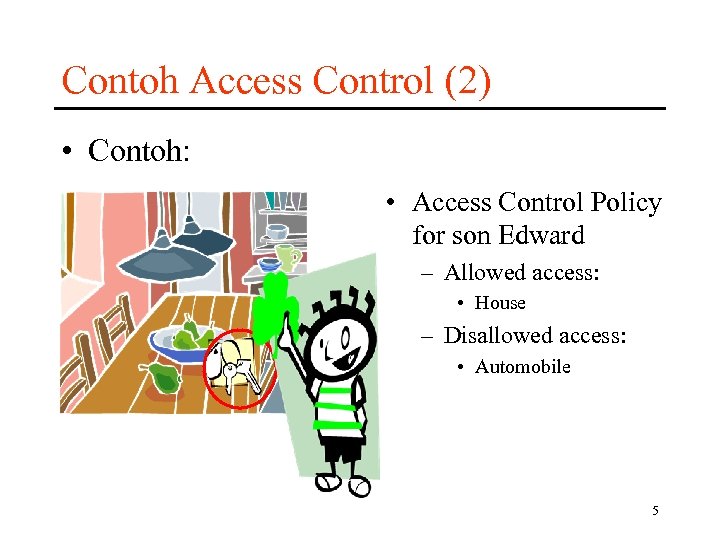 Contoh Access Control (2)

• Contoh:

• Access Control Policy for son Edward
– Allowed access:
• House
– Disallowed access:
• Automobile

5